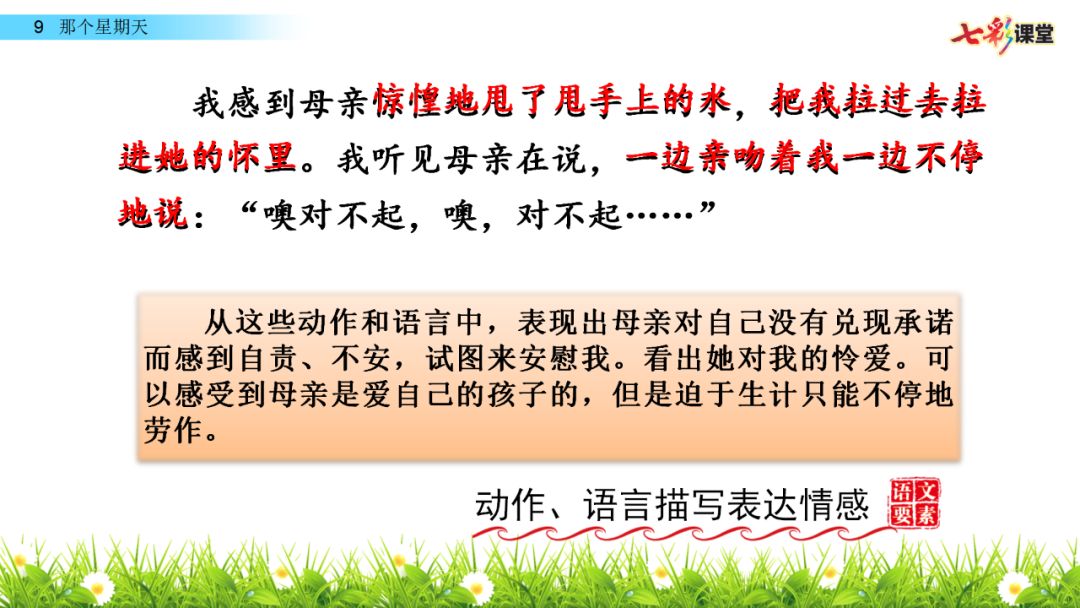 9 那个星期天

七彩课堂

我感到母亲惊惶地甩了甩手上的水，把我拉过去拉进她的怀里。我听见母亲在说，一边亲吻着我一边不停地说：“噢对不起，噢，对不起……”

从这些动作和语言中，表现出母亲对自己没有兑现承诺而感到自责、不安，试图来安慰我。看出她对我的怜爱。可以感受到母亲是爱自己的孩子的，但是迫于生计只能不停地劳作。

动作、语言描写表达情感

语文要素